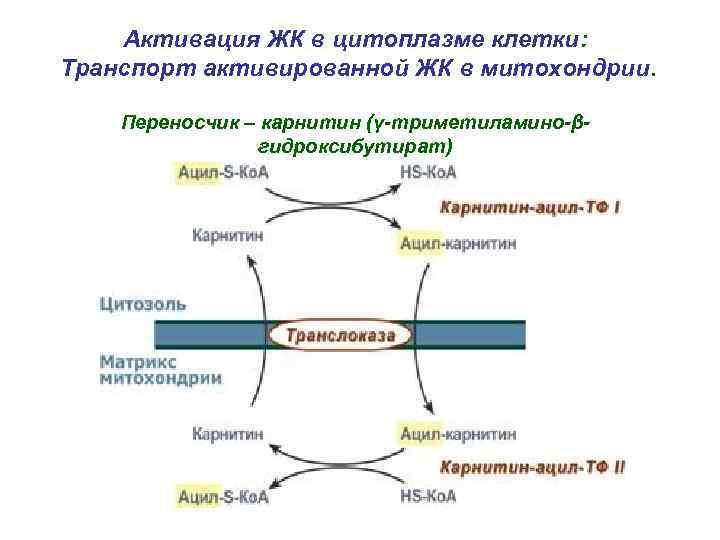 Активация ЖК в цитоплазме клетки:
Транспорт активированной ЖК в митохондрии.

Переносчик – карнитин (γ-триметиламино-β-гидроксибутират)

Ацил-S-КоА

HS-КоА

Карнитин-ацил-ТФ I

Карнитин

Ацил-карнитин

Цитозоль

Транслоказа

Матрикс митохондрии

Карнитин

Ацил-карнитин

Карнитин-ацил-ТФ II

Ацил-S-КоА

HS-КоА